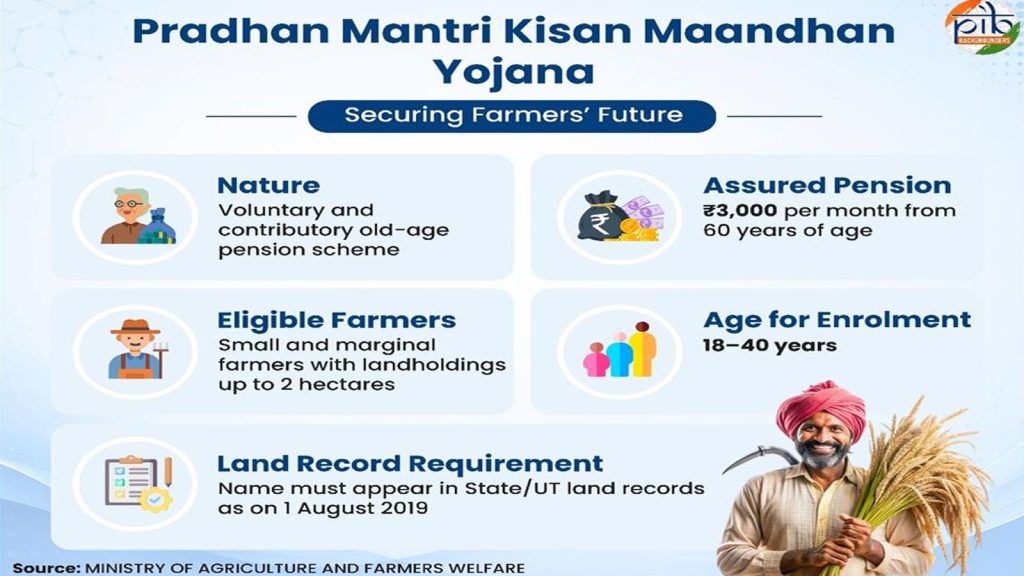 pib BACKGROUNDERS

Pradhan Mantri Kisan Maandhan Yojana

Securing Farmers' Future

Nature
Voluntary and contributory old-age pension scheme

Assured Pension
₹3,000 per month from 60 years of age

Eligible Farmers
Small and marginal farmers with landholdings up to 2 hectares

Age for Enrolment
18–40 years

Land Record Requirement
Name must appear in State/UT land records as on 1 August 2019

Source: MINISTRY OF AGRICULTURE AND FARMERS WELFARE